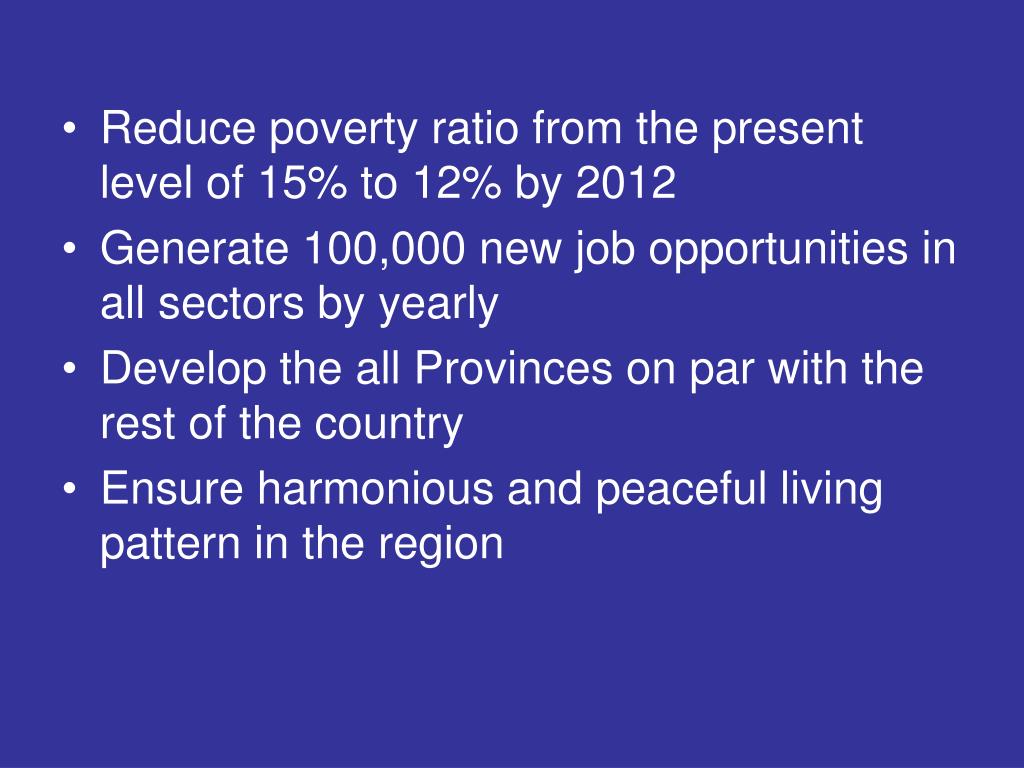 • Reduce poverty ratio from the present level of 15% to 12% by 2012
• Generate 100,000 new job opportunities in all sectors by yearly
• Develop the all Provinces on par with the rest of the country
• Ensure harmonious and peaceful living pattern in the region